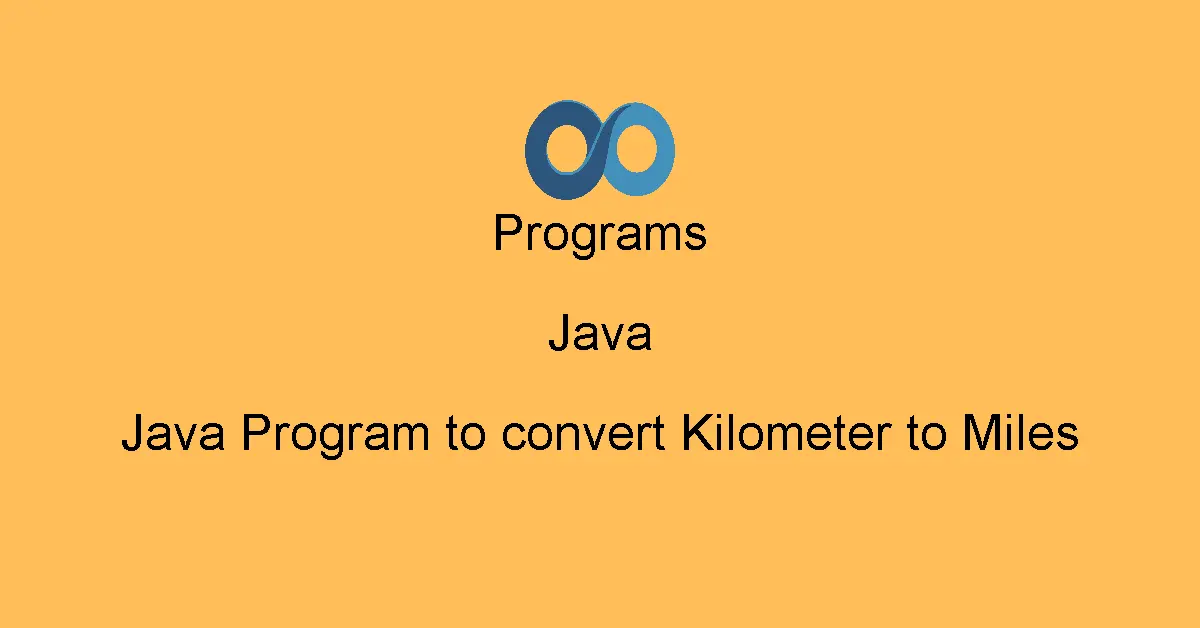 Programs

Java

Java Program to convert Kilometer to Miles